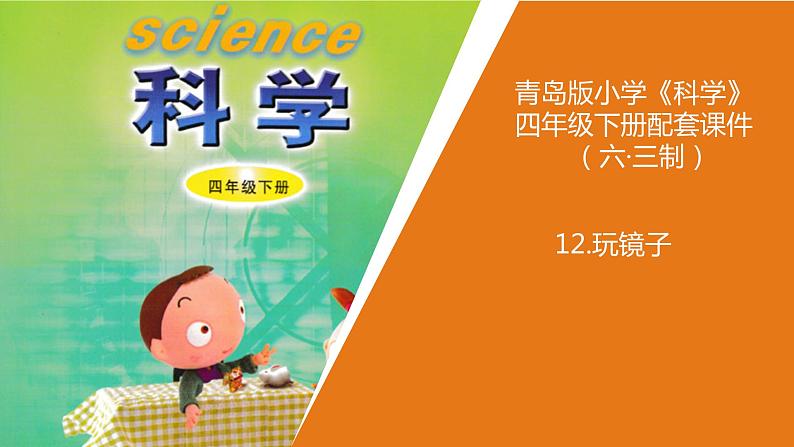 science
科学
四年级下册

青岛版小学《科学》
四年级下册配套课件
（六·三制）

12.玩镜子